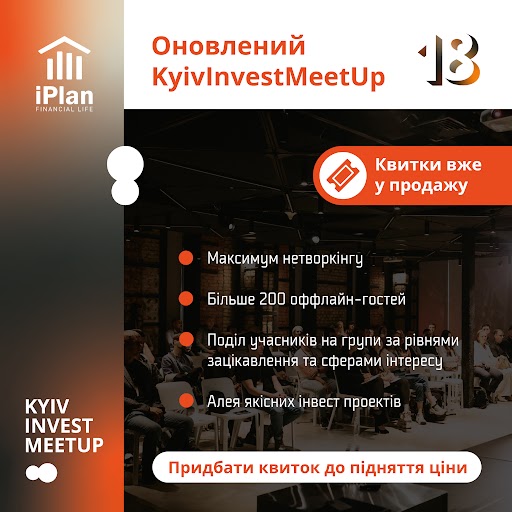 iPlan
FINANCIAL LIFE

Оновлений KyivInvestMeetUp

18

Квитки вже у продажу

Максимум нетворкінгу

Більше 200 оффлайн-гостей

Поділ учасників на групи за рівнями зацікавлення та сферами інтересу

Алея якісних інвест проектів

KYIV INVEST MEETUP

Придбати квиток до підняття ціни